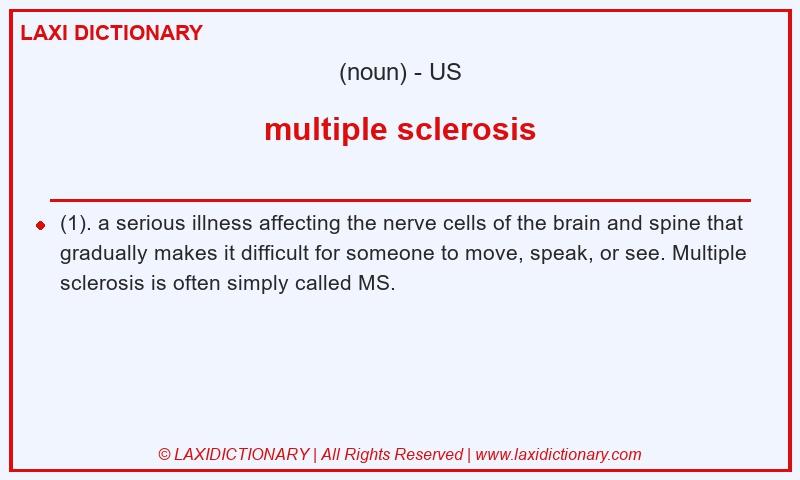 LAXI DICTIONARY

(noun) - US

multiple sclerosis

(1). a serious illness affecting the nerve cells of the brain and spine that gradually makes it difficult for someone to move, speak, or see. Multiple sclerosis is often simply called MS.

© LAXIDICTIONARY | All Rights Reserved | www.laxidictionary.com